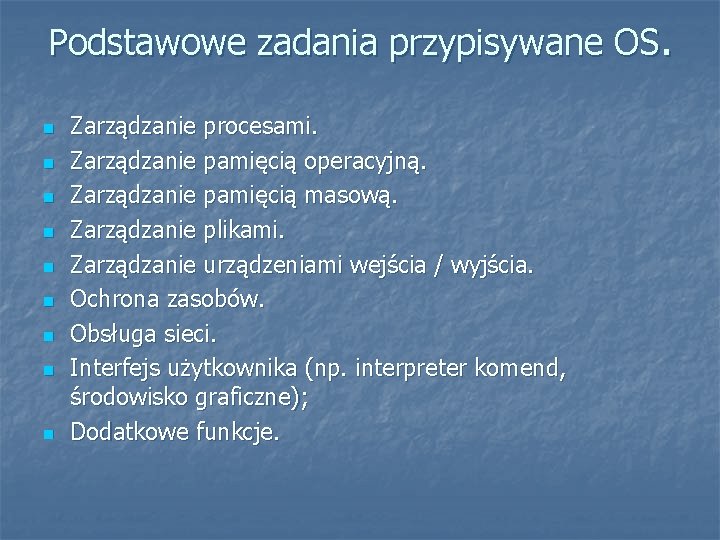 Podstawowe zadania przypisywane OS.

- Zarządzanie procesami.
- Zarządzanie pamięcią operacyjną.
- Zarządzanie pamięcią masową.
- Zarządzanie plikami.
- Zarządzanie urządzeniami wejścia / wyjścia.
- Ochrona zasobów.
- Obsługa sieci.
- Interfejs użytkownika (np. interpreter komend, środowisko graficzne);
- Dodatkowe funkcje.